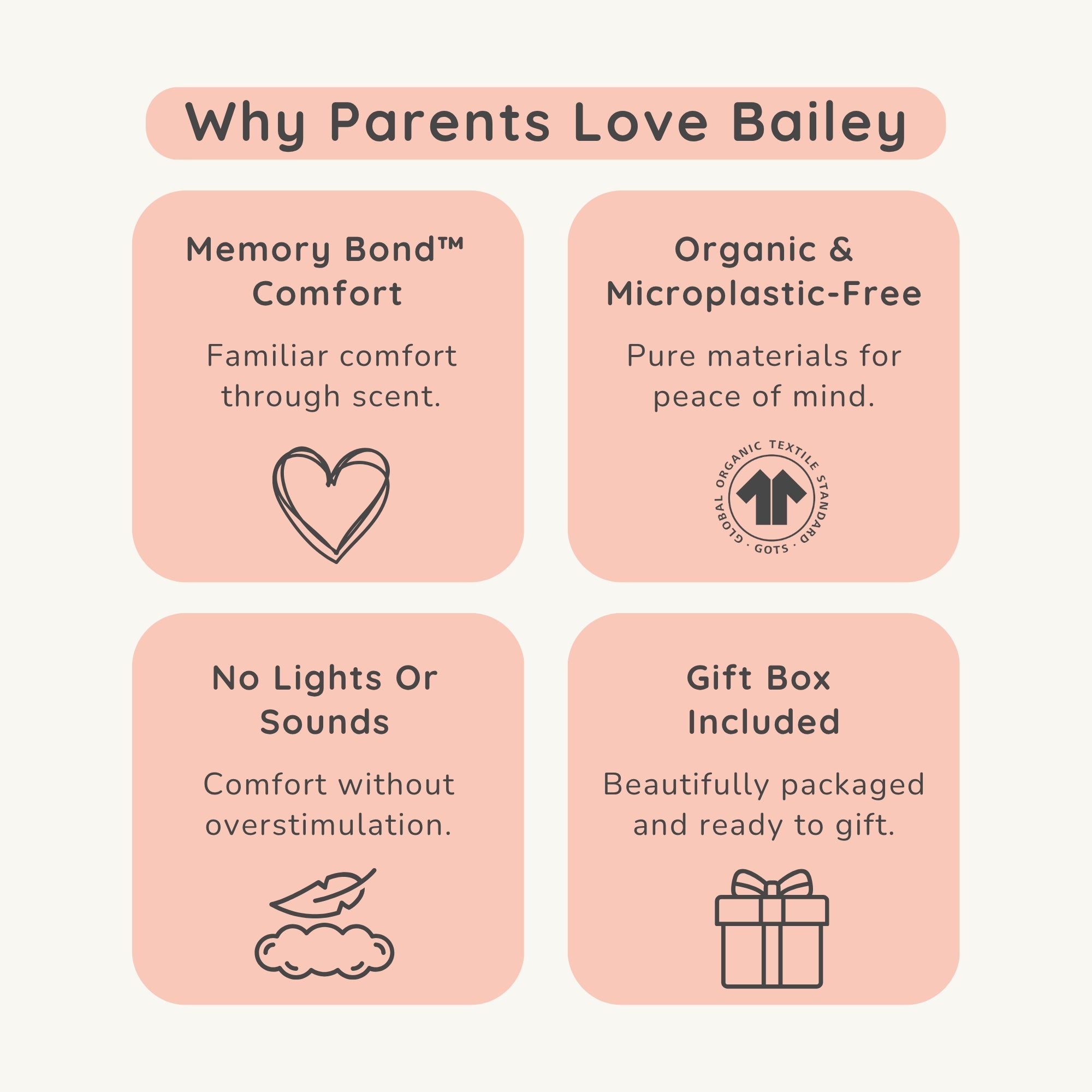 Why Parents Love Bailey

Memory Bond™ Comfort

Familiar comfort through scent.

Organic & Microplastic-Free

Pure materials for peace of mind.

GLOBAL ORGANIC TEXTILE STANDARD · GOTS ·

No Lights Or Sounds

Comfort without overstimulation.

Gift Box Included

Beautifully packaged and ready to gift.